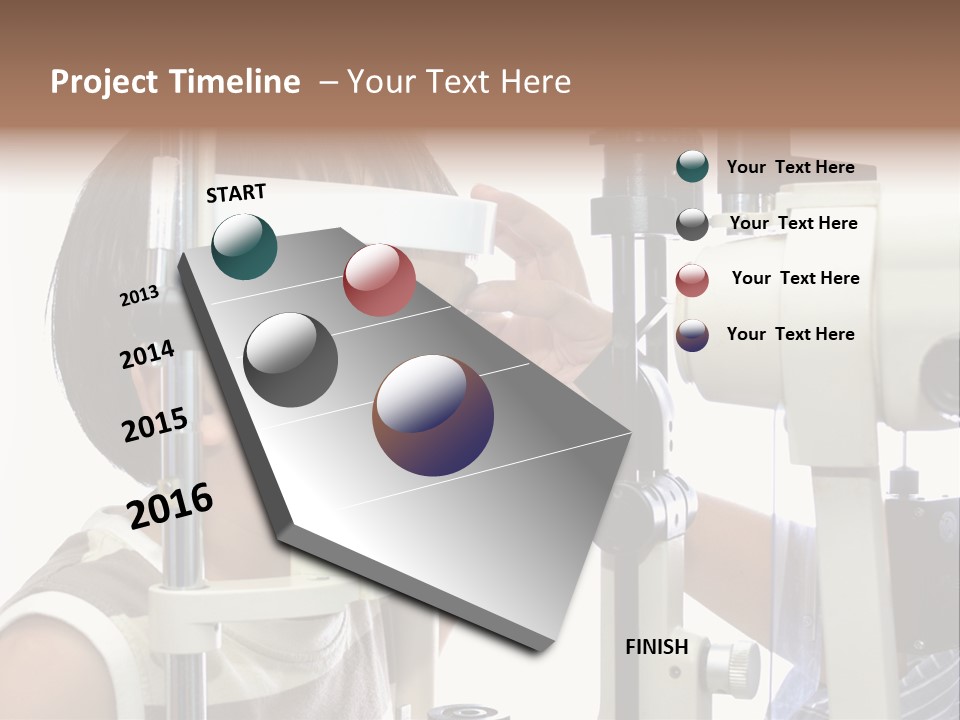 Project Timeline – Your Text Here

START

2013

2014

2015

2016

FINISH

Your Text Here

Your Text Here

Your Text Here

Your Text Here